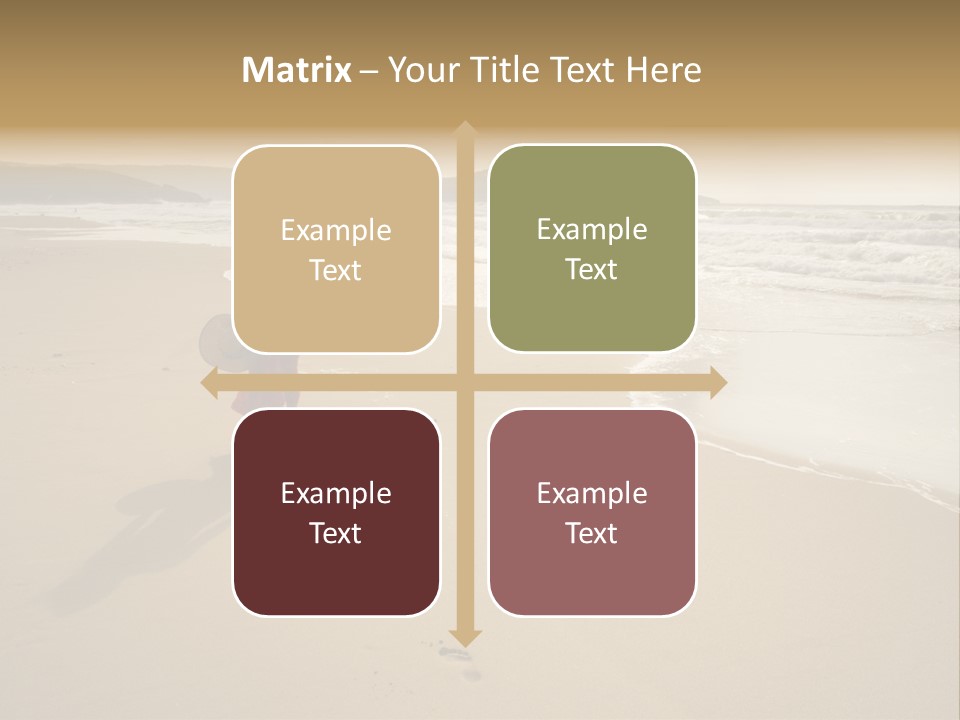 Matrix – Your Title Text Here

Example Text

Example Text

Example Text

Example Text